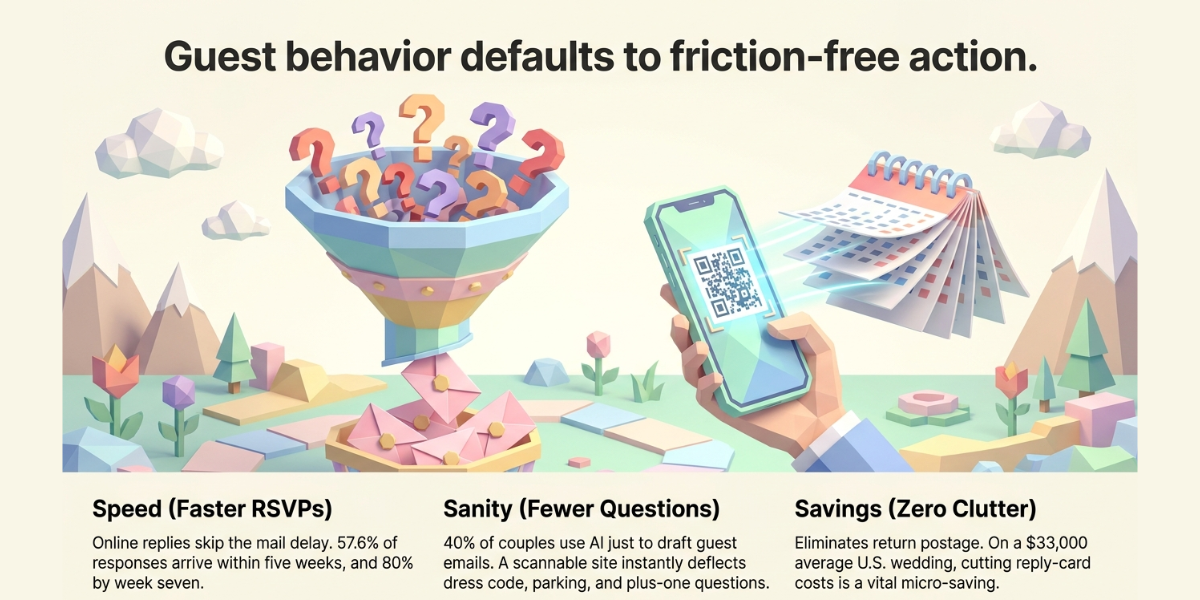 Guest behavior defaults to friction-free action.

Speed (Faster RSVPs)

Online replies skip the mail delay. 57.6% of responses arrive within five weeks, and 80% by week seven.

Sanity (Fewer Questions)

40% of couples use AI just to draft guest emails. A scannable site instantly deflects dress code, parking, and plus-one questions.

Savings (Zero Clutter)

Eliminates return postage. On a $33,000 average U.S. wedding, cutting reply-card costs is a vital micro-saving.